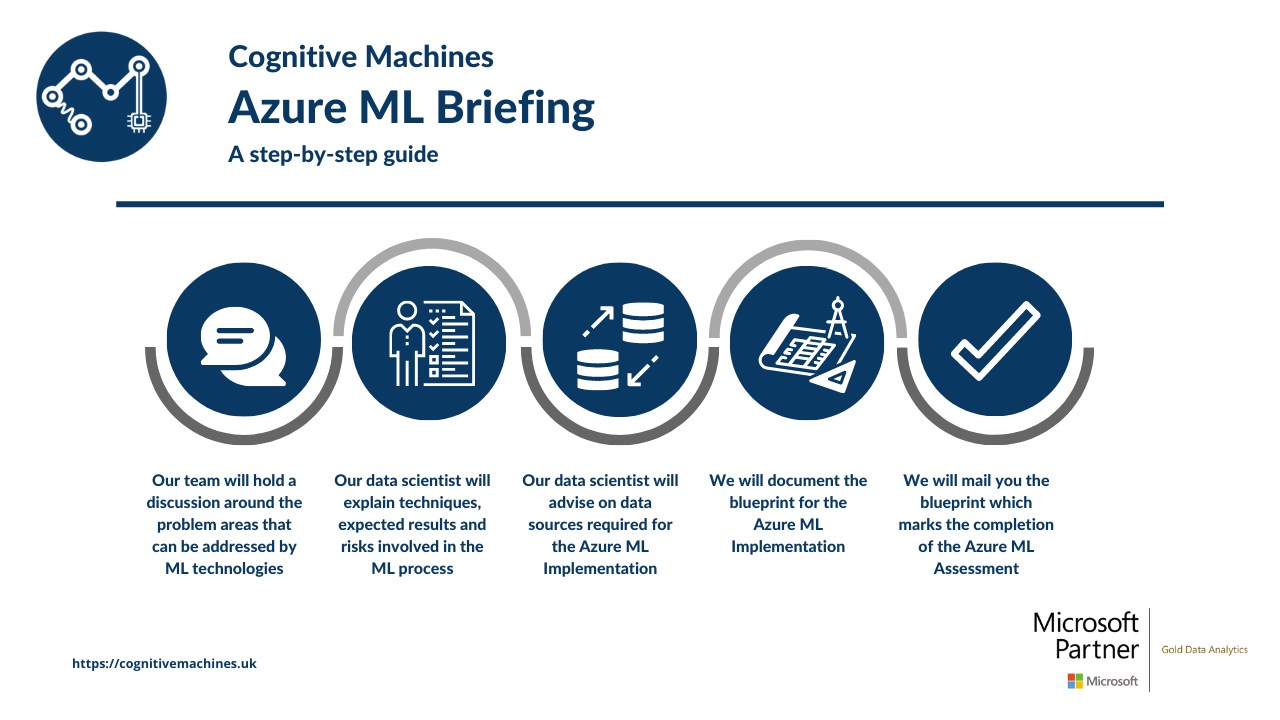 Cognitive Machines
Azure ML Briefing
A step-by-step guide

Our team will hold a discussion around the problem areas that can be addressed by ML technologies

Our data scientist will explain techniques, expected results and risks involved in the ML process

Our data scientist will advise on data sources required for the Azure ML Implementation

We will document the blueprint for the Azure ML Implementation

We will mail you the blueprint which marks the completion of the Azure ML Assessment

https://cognitivemachines.uk

Microsoft Partner
Microsoft
Gold Data Analytics